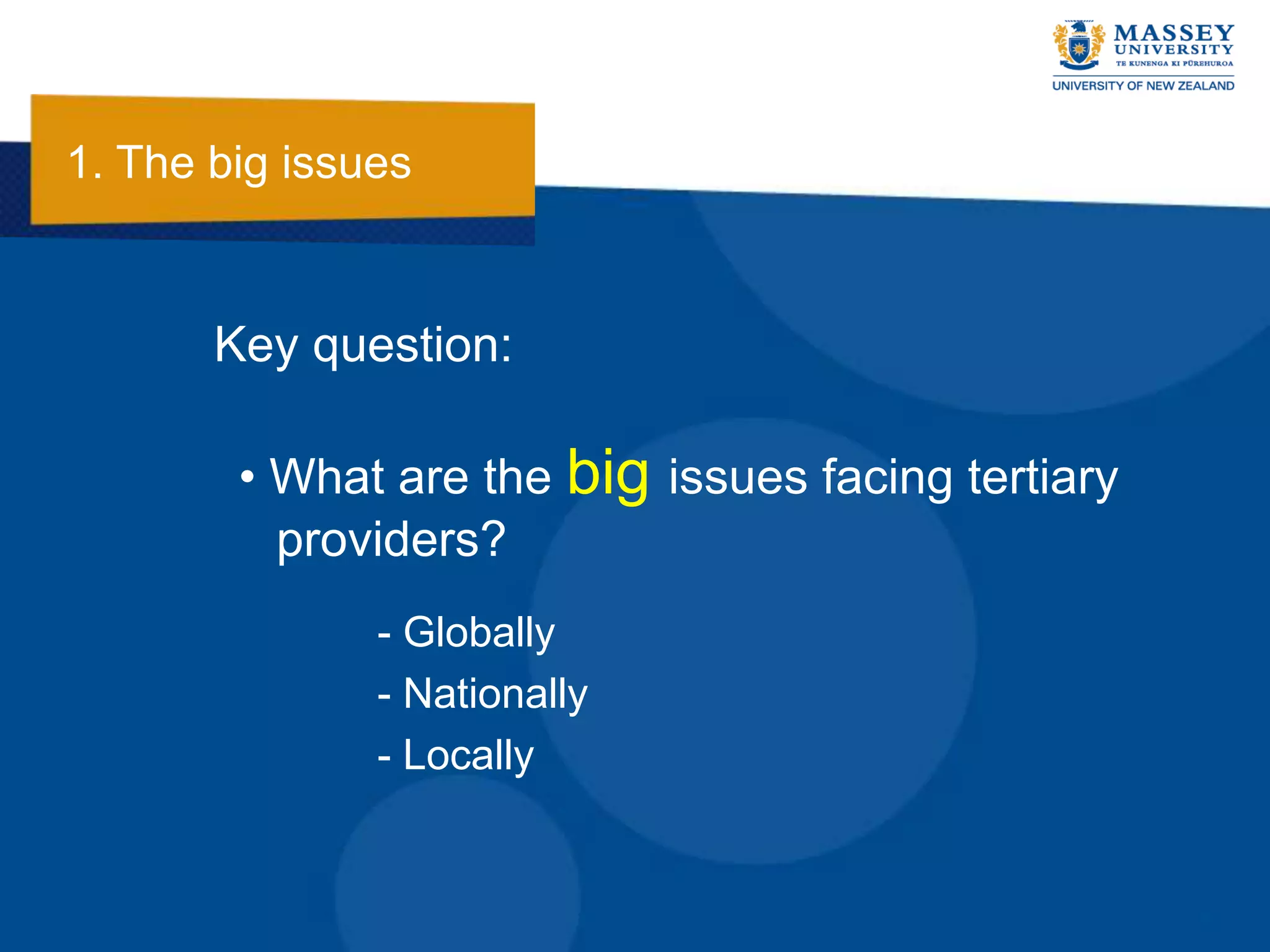 MASSEY UNIVERSITY
TE KUNENGA KI PŪREHUROA
UNIVERSITY OF NEW ZEALAND

1. The big issues

Key question:

• What are the big issues facing tertiary providers?

- Globally
- Nationally
- Locally